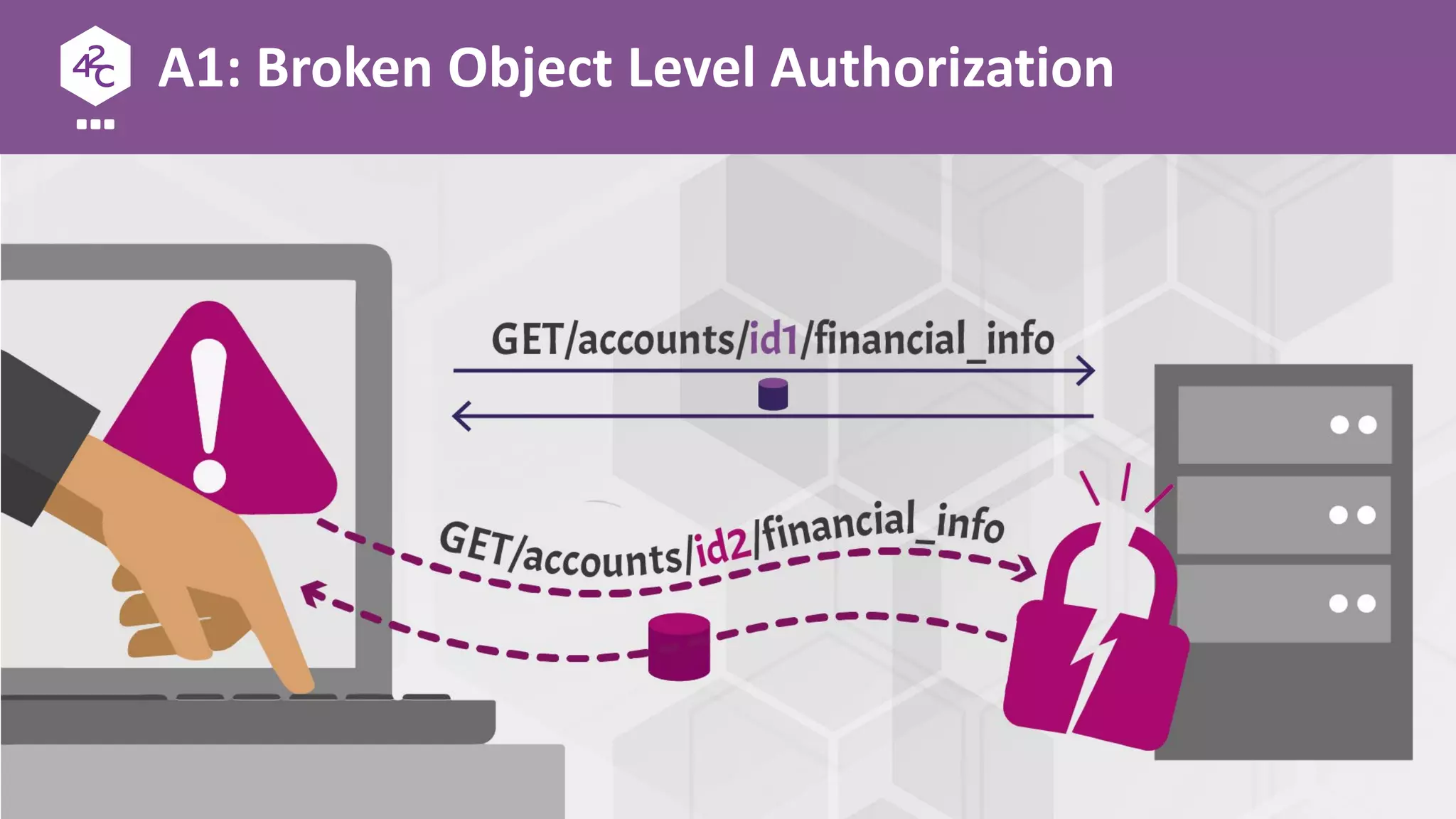 42C

A1: Broken Object Level Authorization

GET/accounts/id1/financial_info

GET/accounts/id2/financial_info